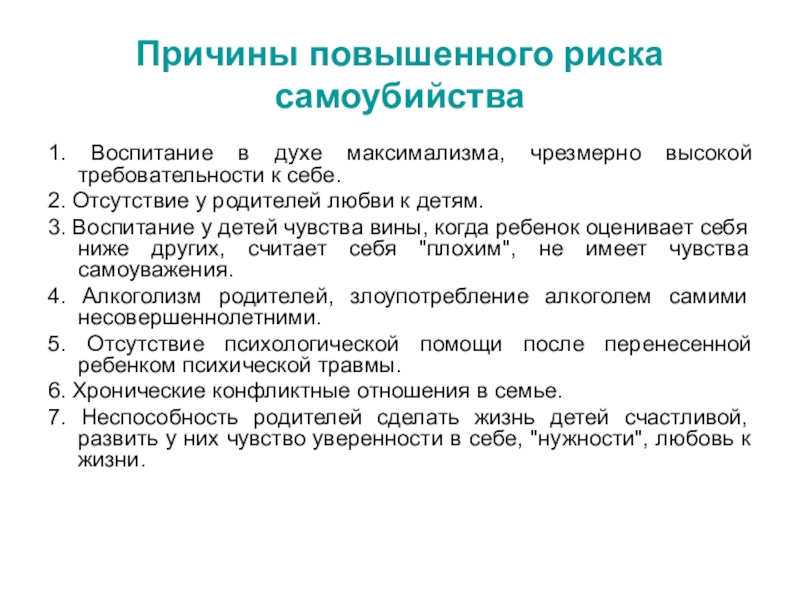 Причины повышенного риска самоубийства

1. Воспитание в духе максимализма, чрезмерно высокой требовательности к себе.

2. Отсутствие у родителей любви к детям.

3. Воспитание у детей чувства вины, когда ребенок оценивает себя ниже других, считает себя "плохим", не имеет чувства самоуважения.

4. Алкоголизм родителей, злоупотребление алкоголем самими несовершеннолетними.

5. Отсутствие психологической помощи после перенесенной ребенком психической травмы.

6. Хронические конфликтные отношения в семье.

7. Неспособность родителей сделать жизнь детей счастливой, развить у них чувство уверенности в себе, "нужности", любовь к жизни.